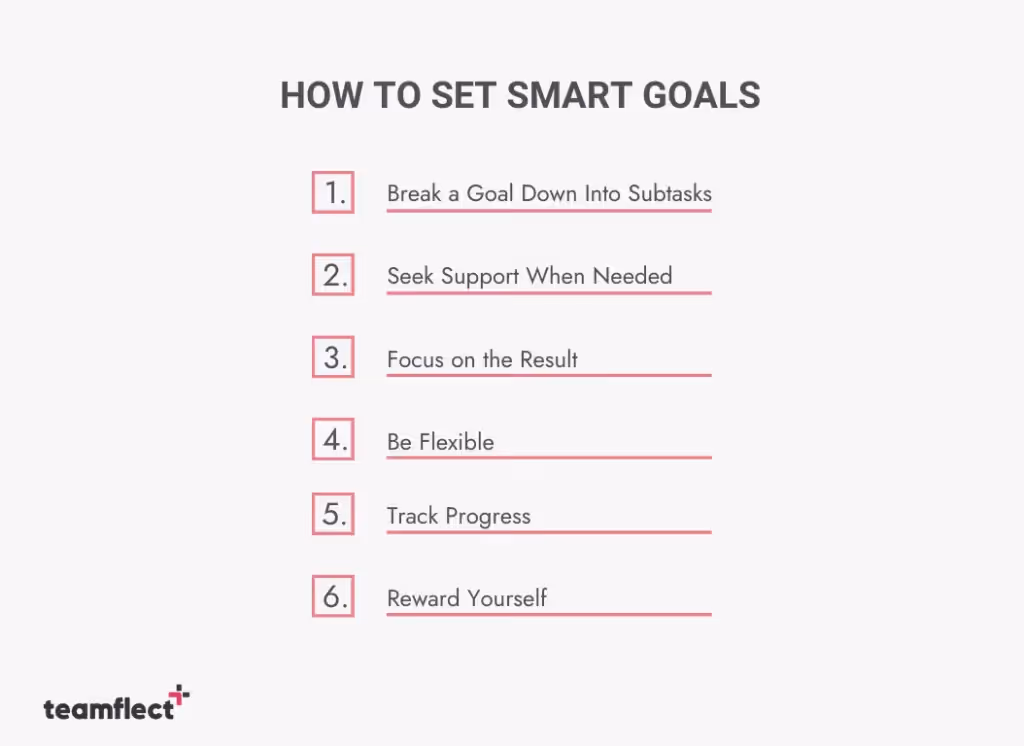 HOW TO SET SMART GOALS

1. Break a Goal Down Into Subtasks

2. Seek Support When Needed

3. Focus on the Result

4. Be Flexible

5. Track Progress

6. Reward Yourself

teamflect